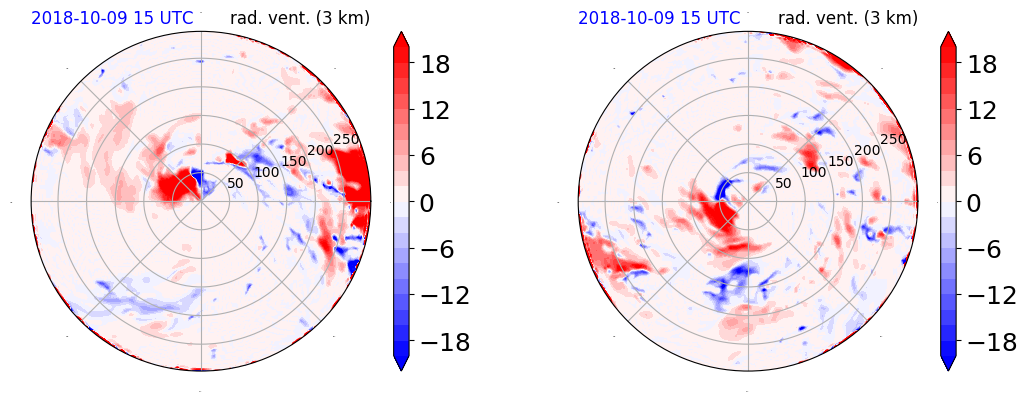 2018-10-09 15 UTC rad. vent. (3 km)

50
100
150
200
250

18
12
6
0
−6
−12
−18

2018-10-09 15 UTC rad. vent. (3 km)

50
100
150
200
250

18
12
6
0
−6
−12
−18